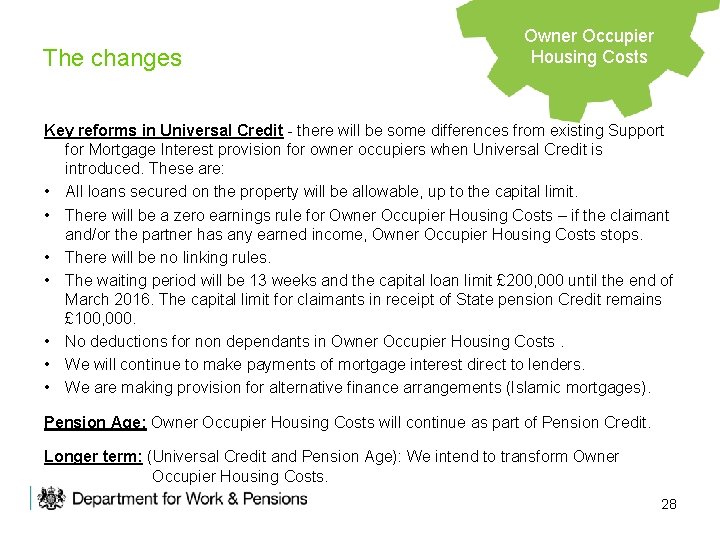 The changes

Owner Occupier Housing Costs

Key reforms in Universal Credit - there will be some differences from existing Support for Mortgage Interest provision for owner occupiers when Universal Credit is introduced. These are:

• All loans secured on the property will be allowable, up to the capital limit.
• There will be a zero earnings rule for Owner Occupier Housing Costs – if the claimant and/or the partner has any earned income, Owner Occupier Housing Costs stops.
• There will be no linking rules.
• The waiting period will be 13 weeks and the capital loan limit £200,000 until the end of March 2016. The capital limit for claimants in receipt of State pension Credit remains £100,000.
• No deductions for non dependants in Owner Occupier Housing Costs .
• We will continue to make payments of mortgage interest direct to lenders.
• We are making provision for alternative finance arrangements (Islamic mortgages).

Pension Age: Owner Occupier Housing Costs will continue as part of Pension Credit.

Longer term: (Universal Credit and Pension Age): We intend to transform Owner Occupier Housing Costs.

Department for Work & Pensions

28